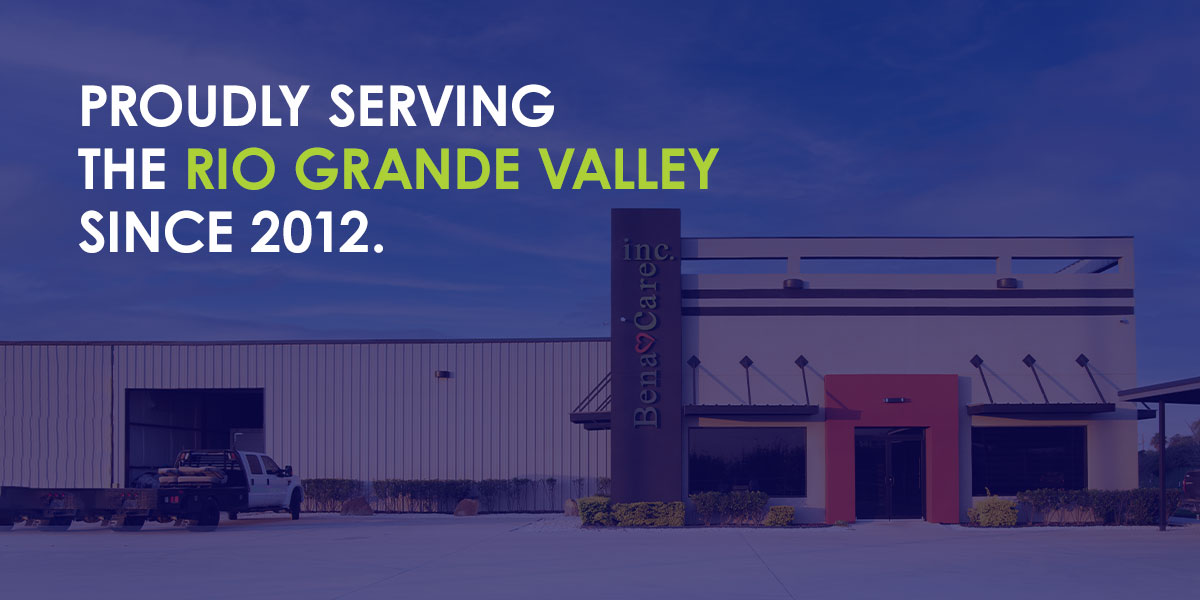 PROUDLY SERVING
THE RIO GRANDE VALLEY
SINCE 2012.

BenaCare inc.